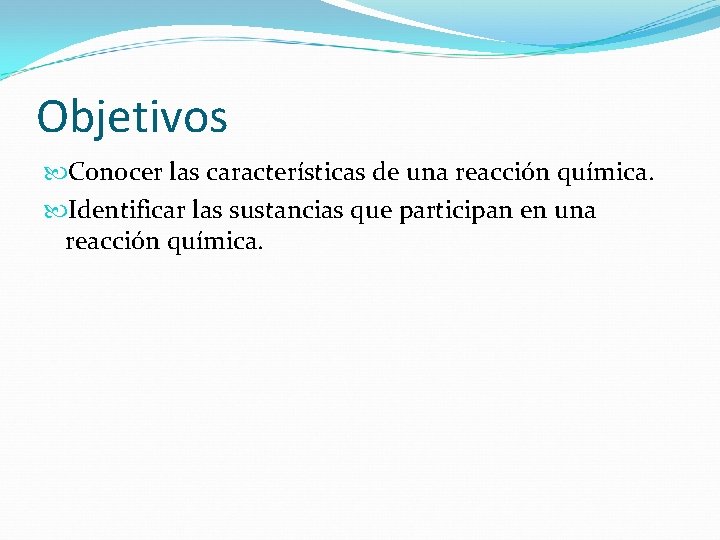 Objetivos

Conocer las características de una reacción química.

Identificar las sustancias que participan en una reacción química.